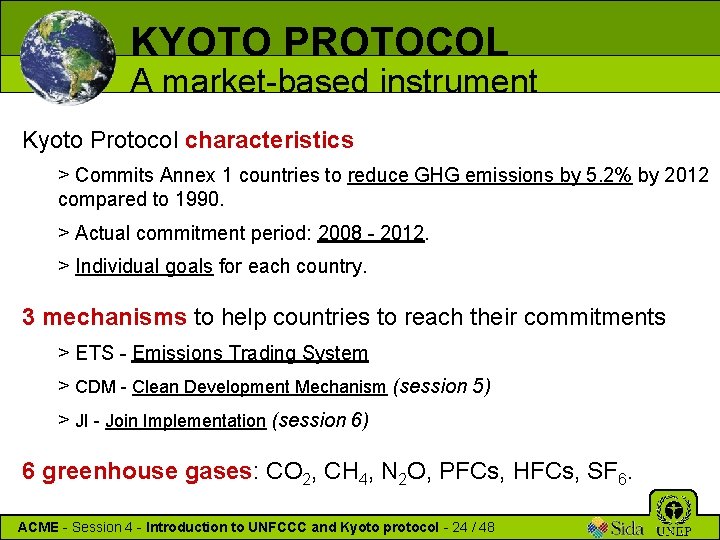 KYOTO PROTOCOL
A market-based instrument

Kyoto Protocol characteristics

> Commits Annex 1 countries to reduce GHG emissions by 5.2% by 2012 compared to 1990.

> Actual commitment period: 2008 - 2012.

> Individual goals for each country.

3 mechanisms to help countries to reach their commitments

> ETS - Emissions Trading System

> CDM - Clean Development Mechanism (session 5)

> JI - Join Implementation (session 6)

6 greenhouse gases: $CO_2$, $CH_4$, $N_2O$, PFCs, HFCs, $SF_6$.

ACME - Session 4 - Introduction to UNFCCC and Kyoto protocol - 24 / 48

Sida UNEP